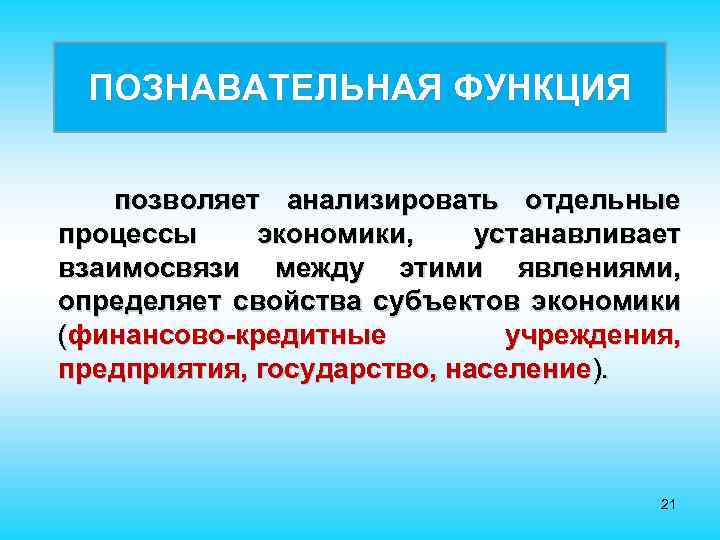 ПОЗНАВАТЕЛЬНАЯ ФУНКЦИЯ

позволяет анализировать отдельные процессы экономики, устанавливает взаимосвязи между этими явлениями, определяет свойства субъектов экономики (финансово-кредитные учреждения, предприятия, государство, население).

21